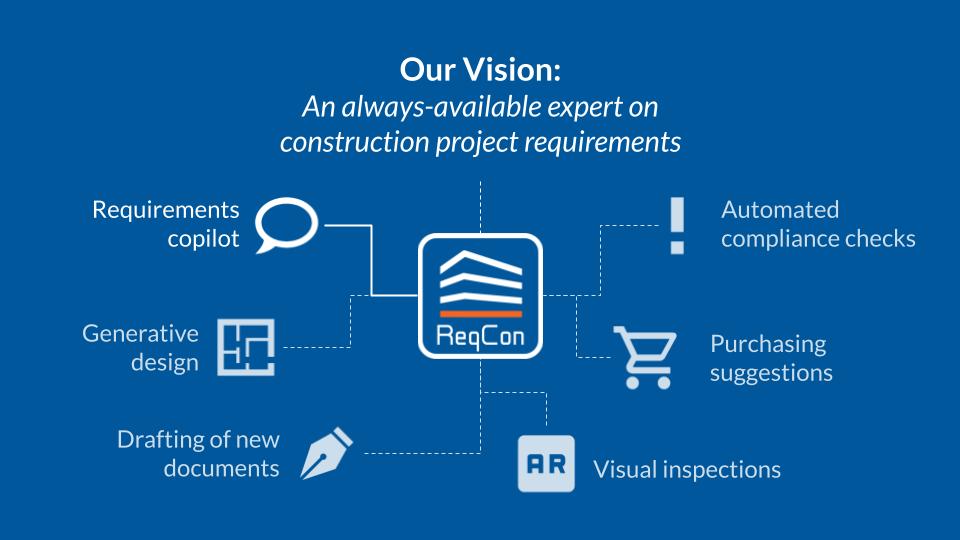 Our Vision:
An always-available expert on construction project requirements

Requirements copilot

Generative design

Drafting of new documents

ReqCon

Automated compliance checks

Purchasing suggestions

AR

Visual inspections